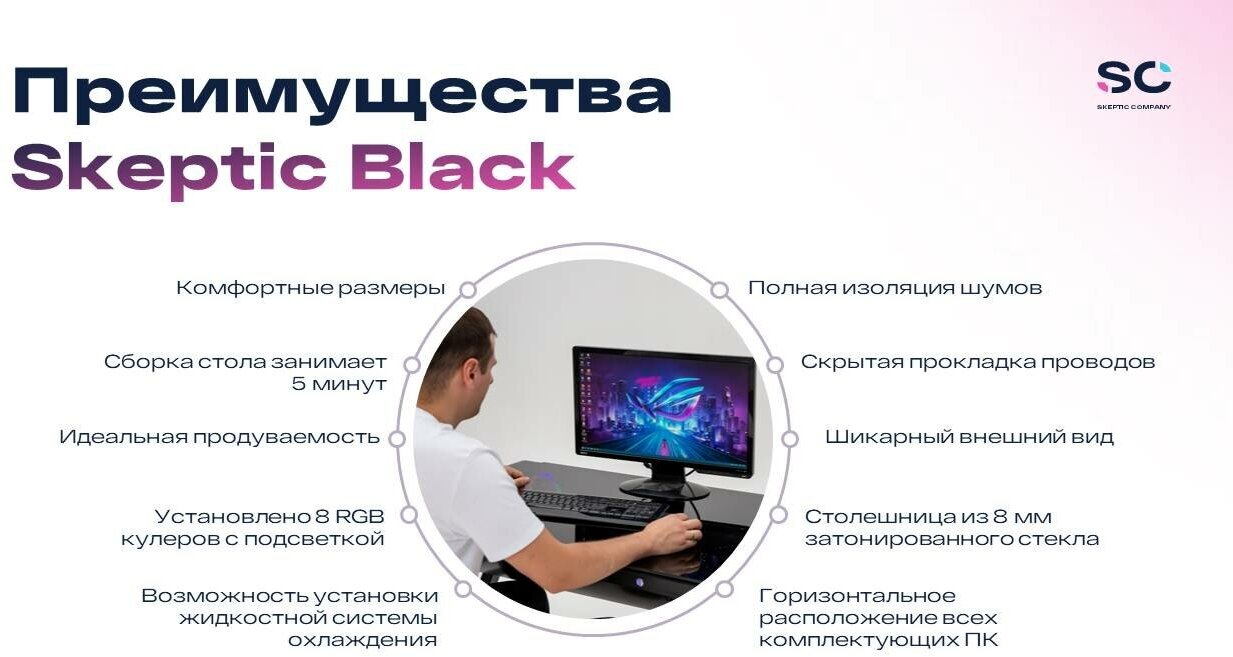 Преимущества
Skeptic Black

SC
SKEPTIC COMPANY

Комфортные размеры

Сборка стола занимает 5 минут

Идеальная продуваемость

Установлено 8 RGB кулеров с подсветкой

Возможность установки жидкостной системы охлаждения

Полная изоляция шумов

Скрытая прокладка проводов

Шикарный внешний вид

Столешница из 8 мм затонированного стекла

Горизонтальное расположение всех комплектующих ПК